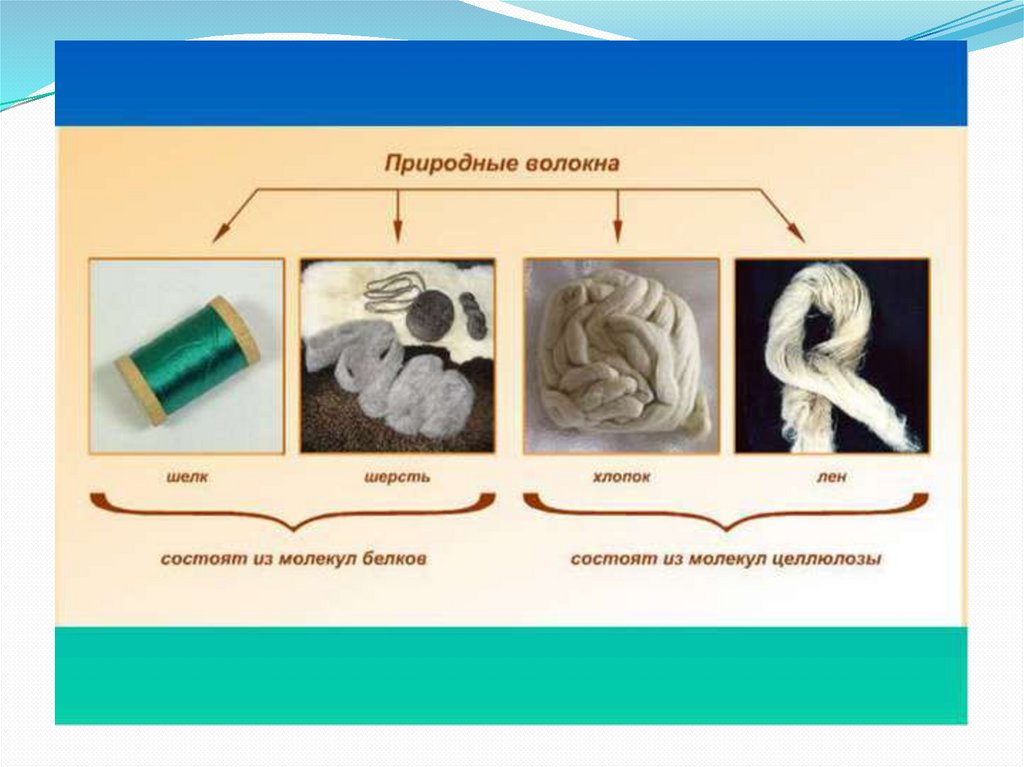 Природные волокна

шелк

шерсть

хлопок

лен

состоят из молекул белков

состоят из молекул целлюлозы